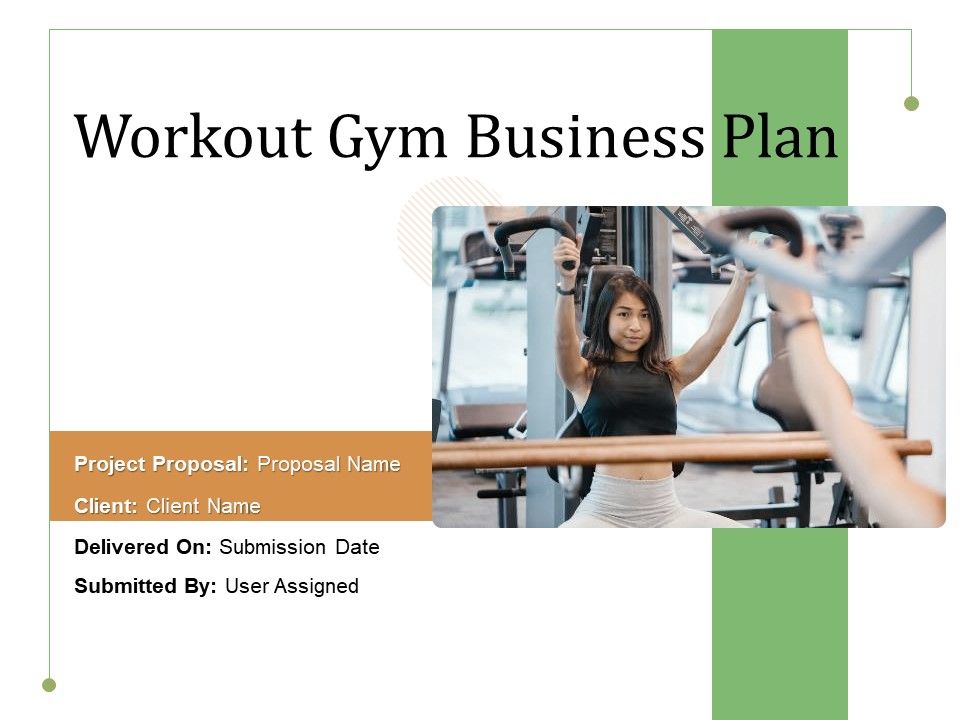 Workout Gym Business Plan

Project Proposal: Proposal Name

Client: Client Name

Delivered On: Submission Date

Submitted By: User Assigned